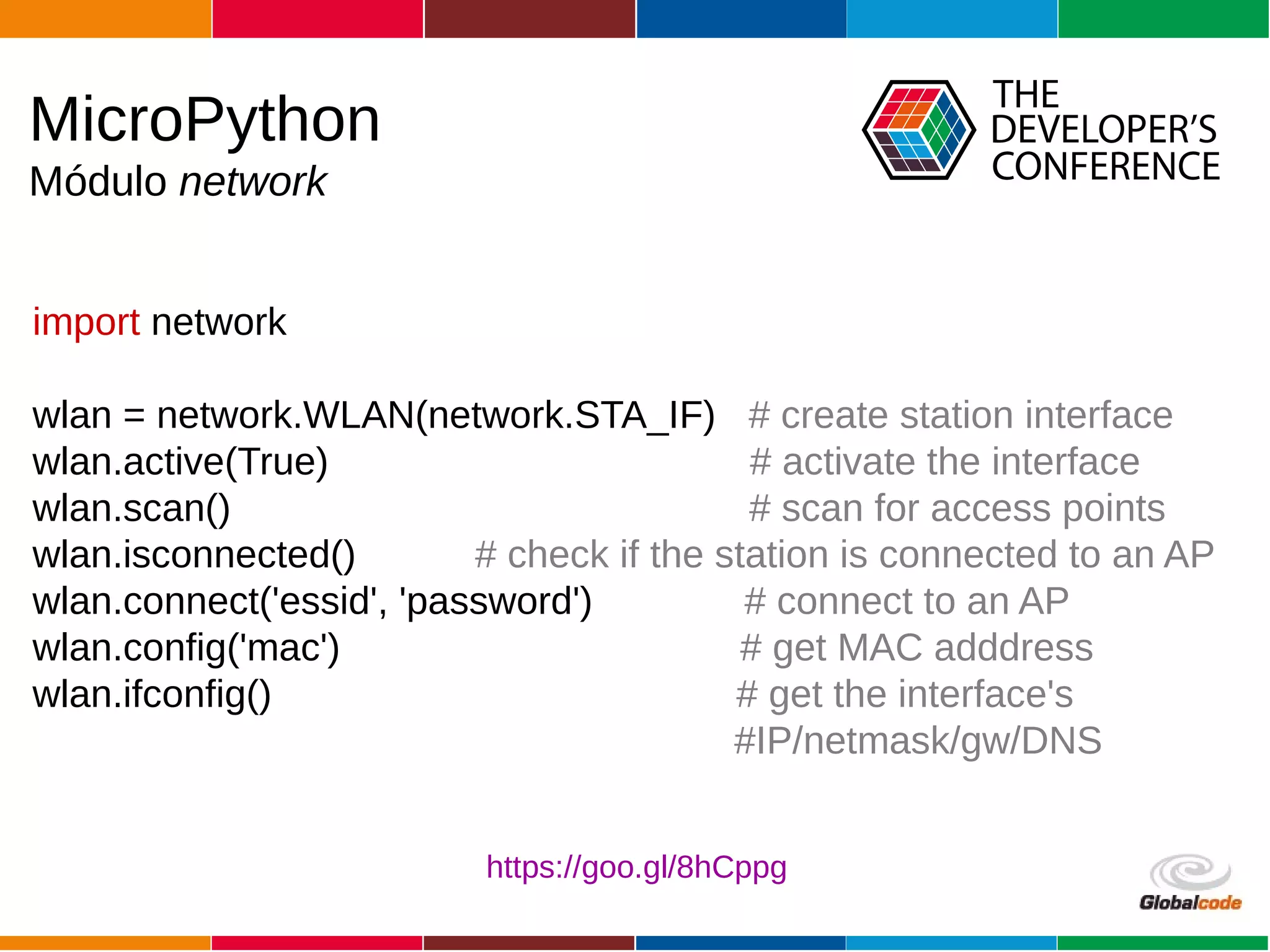 MicroPython
Módulo network

THE DEVELOPER'S CONFERENCE

import network

wlan = network.WLAN(network.STA_IF) # create station interface
wlan.active(True) # activate the interface
wlan.scan() # scan for access points
wlan.isconnected() # check if the station is connected to an AP
wlan.connect('essid', 'password') # connect to an AP
wlan.config('mac') # get MAC adddress
wlan.ifconfig() # get the interface's
#IP/netmask/gw/DNS

https://goo.gl/8hCppg

Globalcode